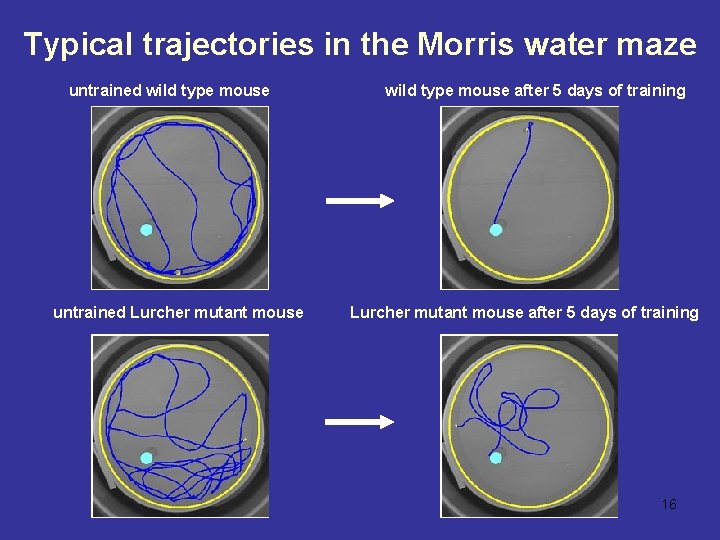 Typical trajectories in the Morris water maze

untrained wild type mouse

wild type mouse after 5 days of training

untrained Lurcher mutant mouse

Lurcher mutant mouse after 5 days of training

16